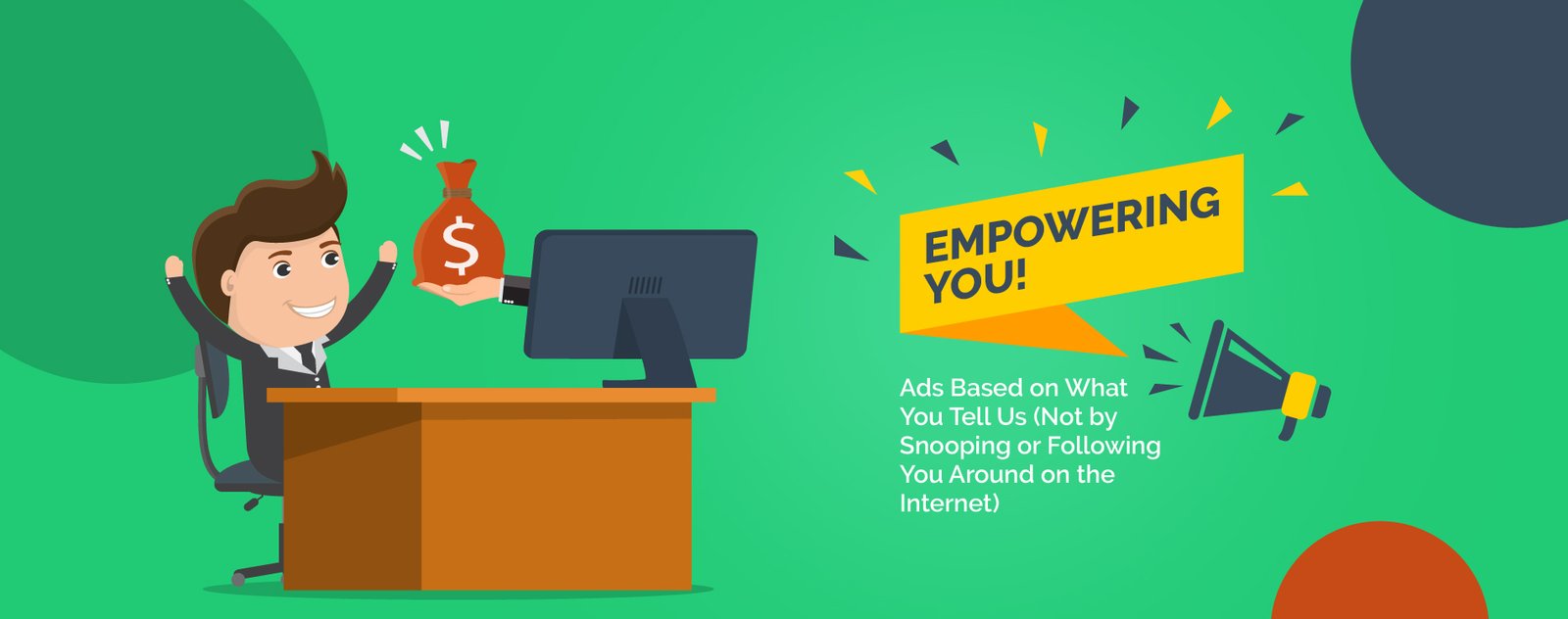 $

EMPOWERING YOU!

Ads Based on What You Tell Us (Not by Snooping or Following You Around on the Internet)